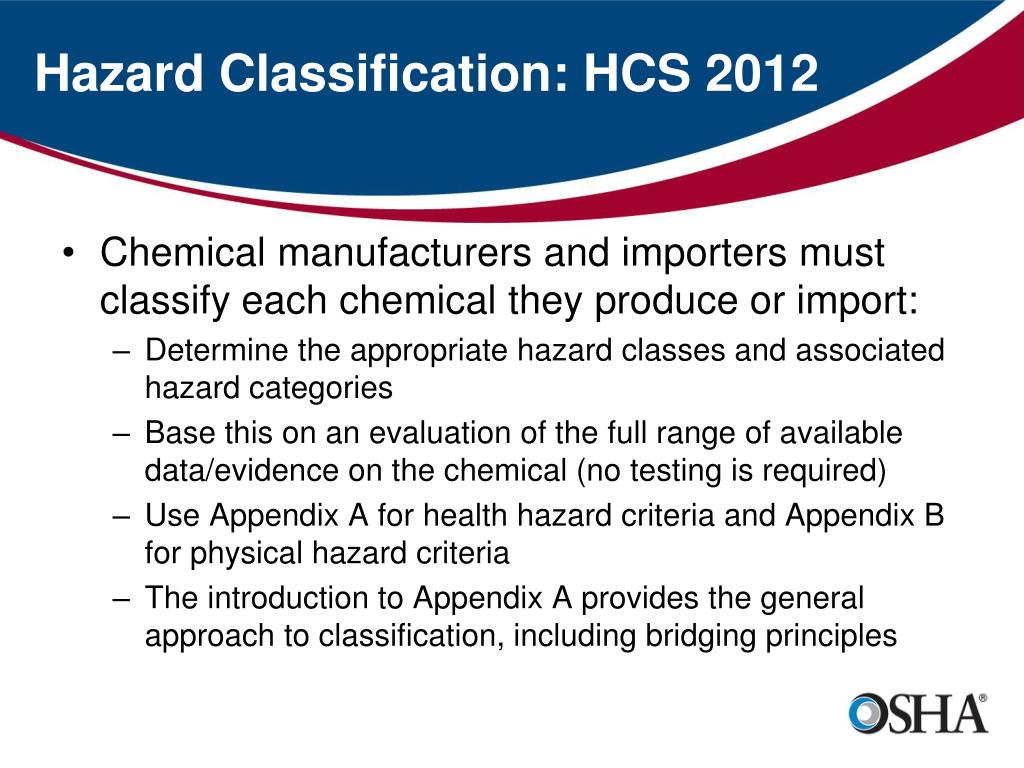 Hazard Classification: HCS 2012

• Chemical manufacturers and importers must classify each chemical they produce or import:
– Determine the appropriate hazard classes and associated hazard categories
– Base this on an evaluation of the full range of available data/evidence on the chemical (no testing is required)
– Use Appendix A for health hazard criteria and Appendix B for physical hazard criteria
– The introduction to Appendix A provides the general approach to classification, including bridging principles

OSHA®